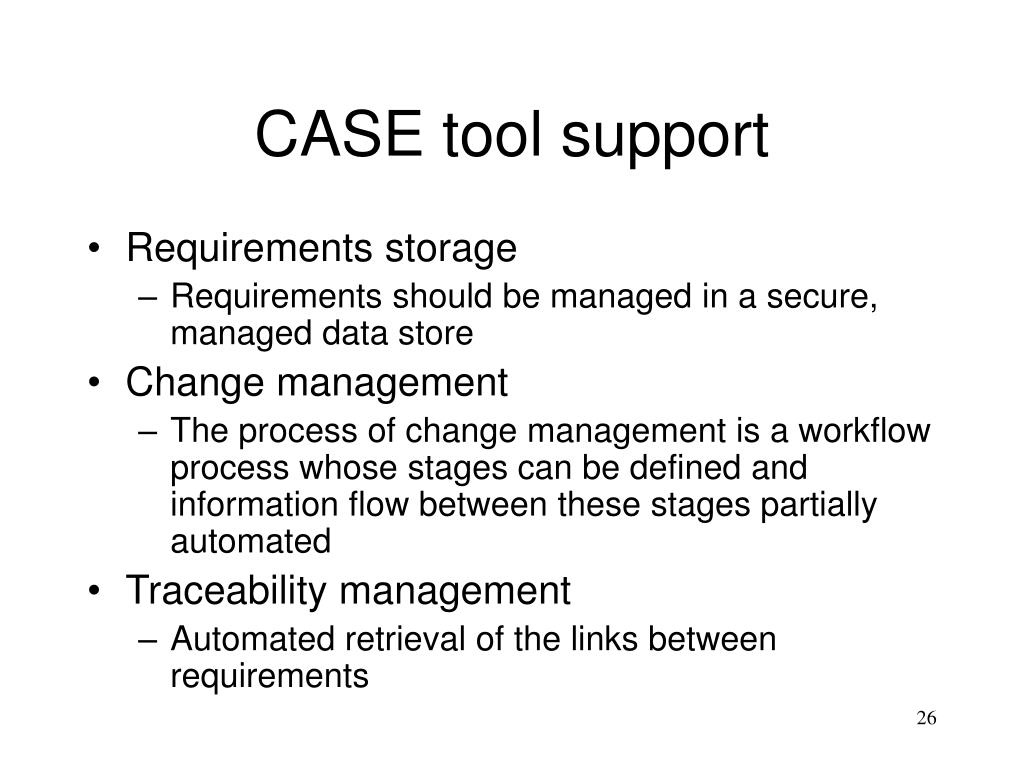 CASE tool support

• Requirements storage
  – Requirements should be managed in a secure, managed data store
• Change management
  – The process of change management is a workflow process whose stages can be defined and information flow between these stages partially automated
• Traceability management
  – Automated retrieval of the links between requirements

26